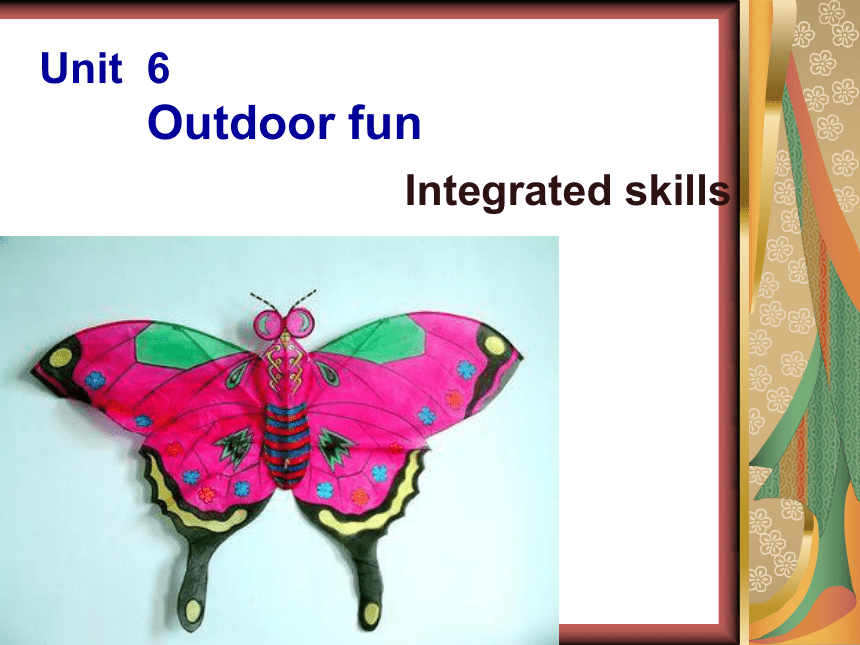 Unit 6
Outdoor fun

Integrated skills